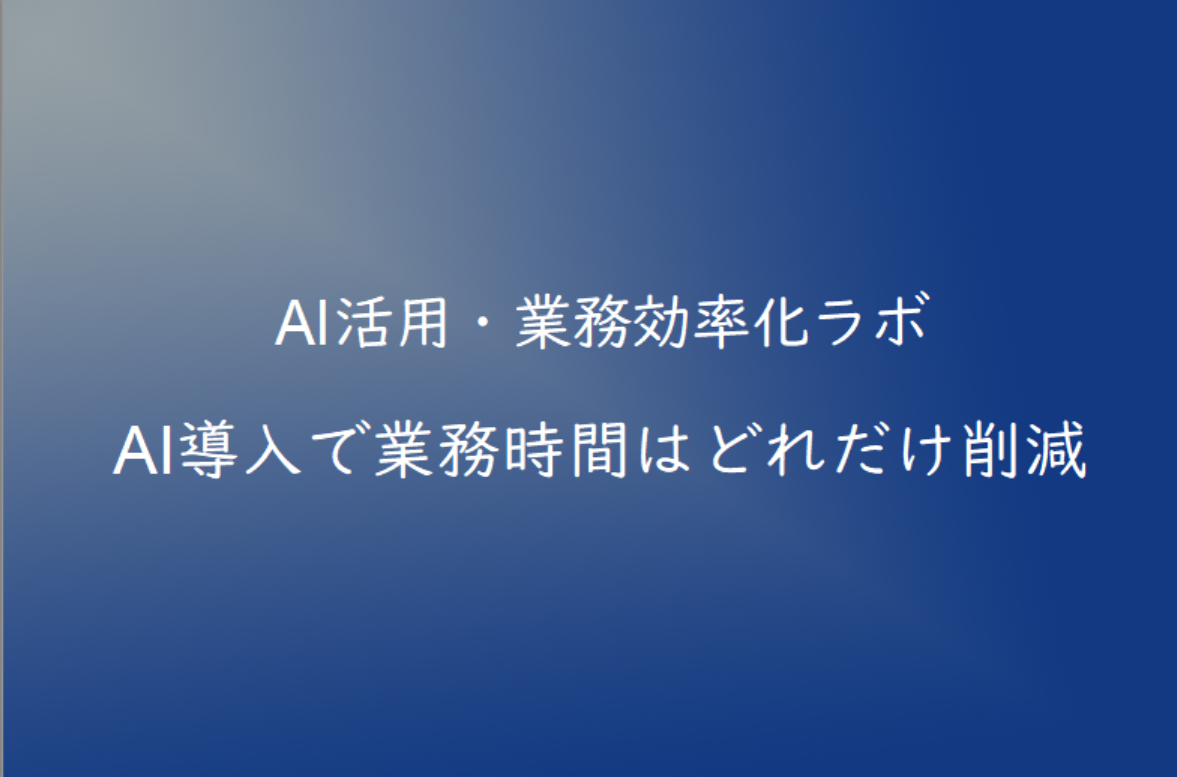 AI活用・業務効率化ラボ

AI導入で業務時間はどれだけ削減